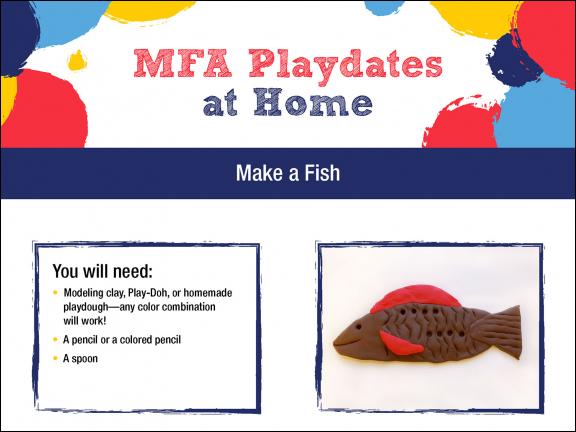 MFA Playdates at Home

Make a Fish

You will need:

- Modeling clay, Play-Doh, or homemade playdough—any color combination will work!
- A pencil or a colored pencil
- A spoon